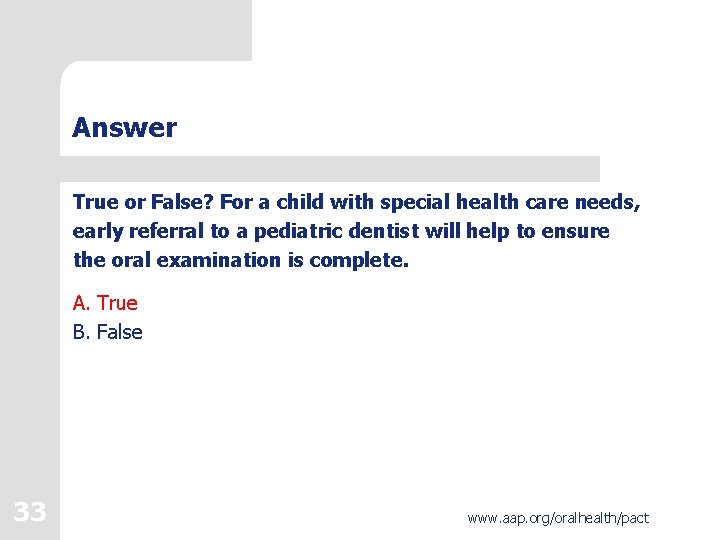 Answer

True or False? For a child with special health care needs, early referral to a pediatric dentist will help to ensure the oral examination is complete.

A. True
B. False

33

www.aap.org/oralhealth/pact